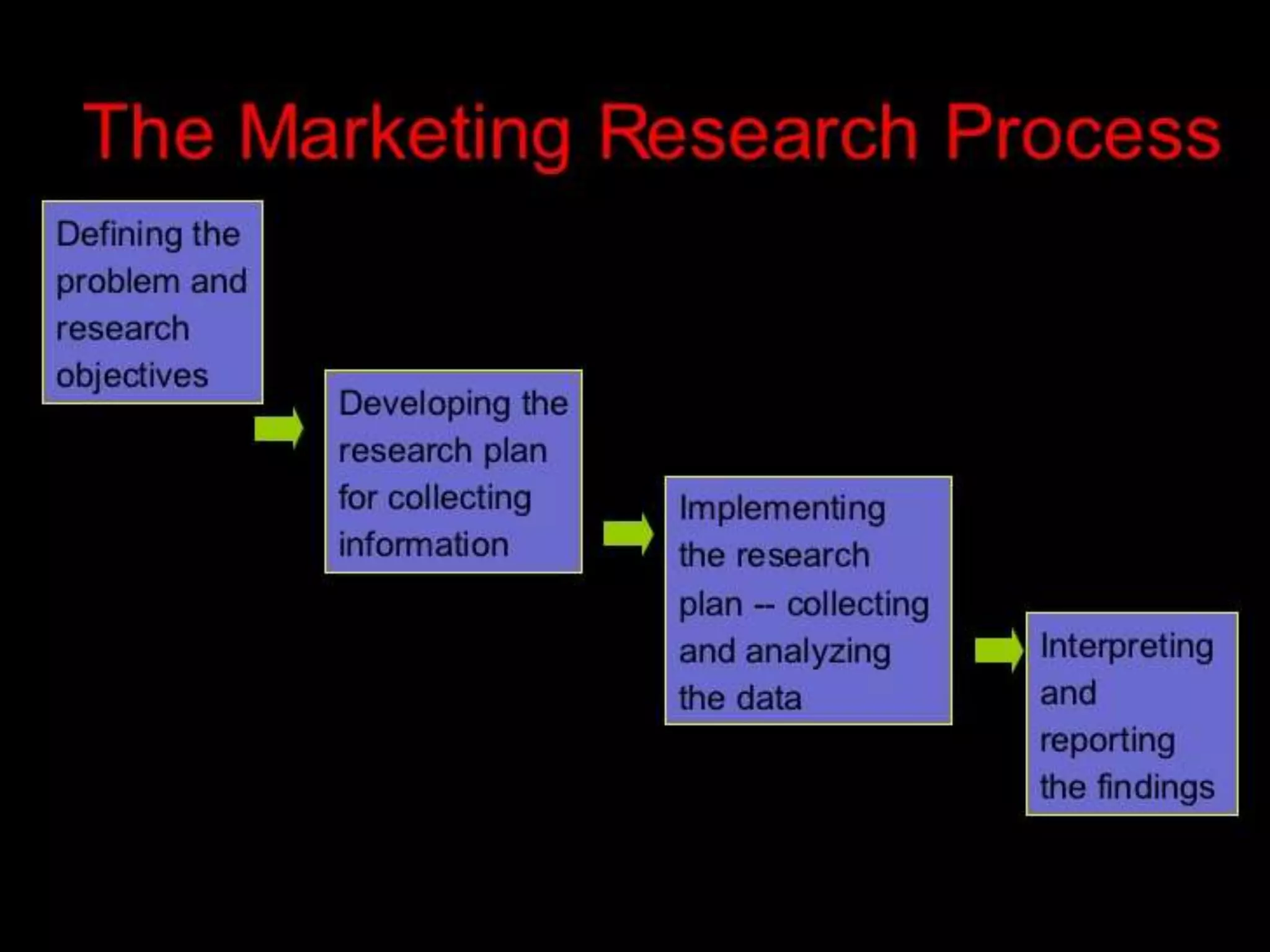 The Marketing Research Process

Defining the problem and research objectives

Developing the research plan for collecting information

Implementing the research plan -- collecting and analyzing the data

Interpreting and reporting the findings